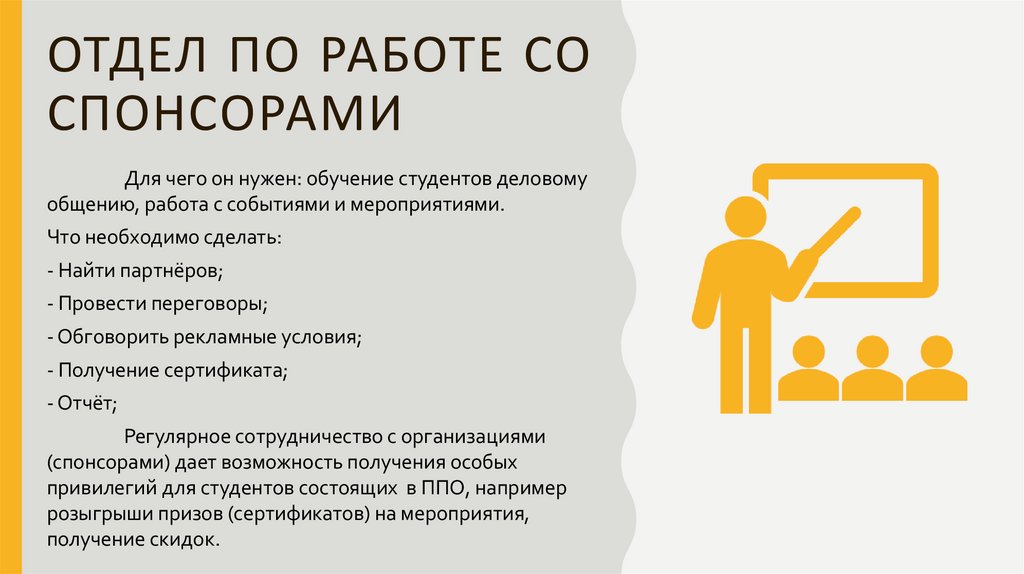 ОТДЕЛ ПО РАБОТЕ СО СПОНСОРАМИ

Для чего он нужен: обучение студентов деловому общению, работа с событиями и мероприятиями.

Что необходимо сделать:

- Найти партнёров;

- Провести переговоры;

- Обговорить рекламные условия;

- Получение сертификата;

- Отчёт;

Регулярное сотрудничество с организациями (спонсорами) дает возможность получения особых привилегий для студентов состоящих в ППО, например розыгрыши призов (сертификатов) на мероприятия, получение скидок.